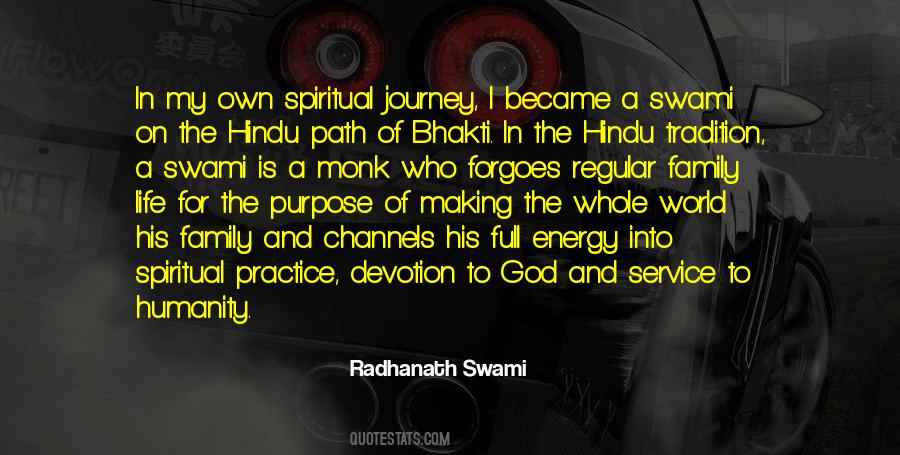 In my own spiritual journey, I became a swami on the Hindu path of Bhakti. In the Hindu tradition, a swami is a monk who forgoes regular family life for the purpose of making the whole world his family and channels his full energy into spiritual practice, devotion to God and service to humanity.

Radhanath Swami

QUOTESTATS.COM